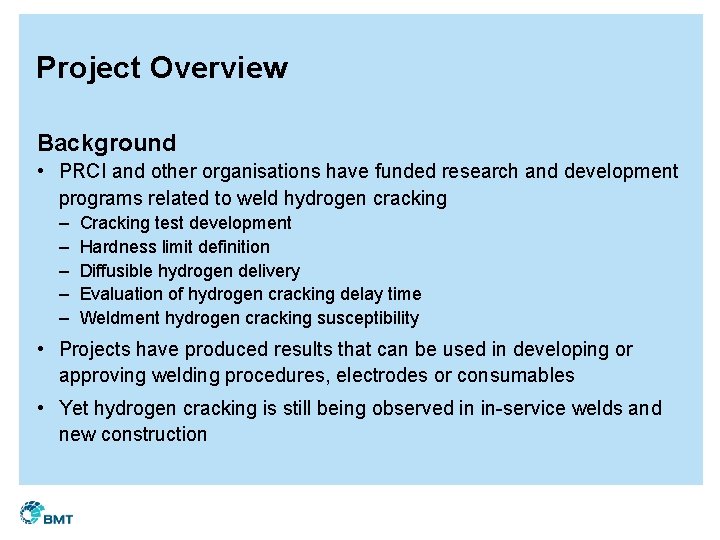 Project Overview

Background

• PRCI and other organisations have funded research and development programs related to weld hydrogen cracking
– Cracking test development
– Hardness limit definition
– Diffusible hydrogen delivery
– Evaluation of hydrogen cracking delay time
– Weldment hydrogen cracking susceptibility

• Projects have produced results that can be used in developing or approving welding procedures, electrodes or consumables

• Yet hydrogen cracking is still being observed in in-service welds and new construction

BMT